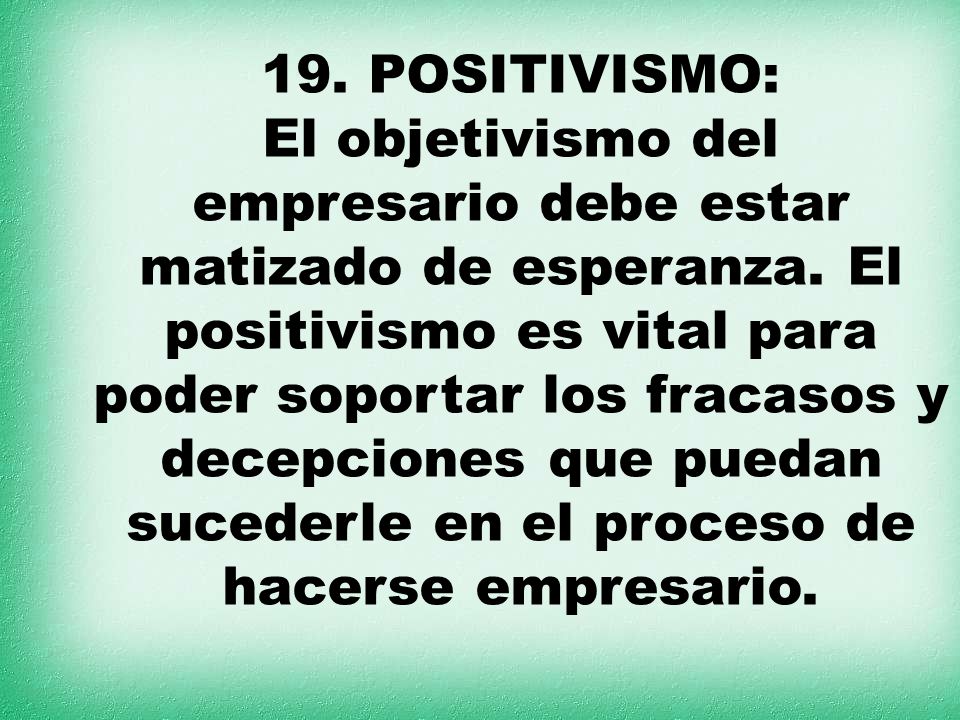 19. POSITIVISMO:
El objetivismo del empresario debe estar matizado de esperanza. El positivismo es vital para poder soportar los fracasos y decepciones que puedan sucederle en el proceso de hacerse empresario.